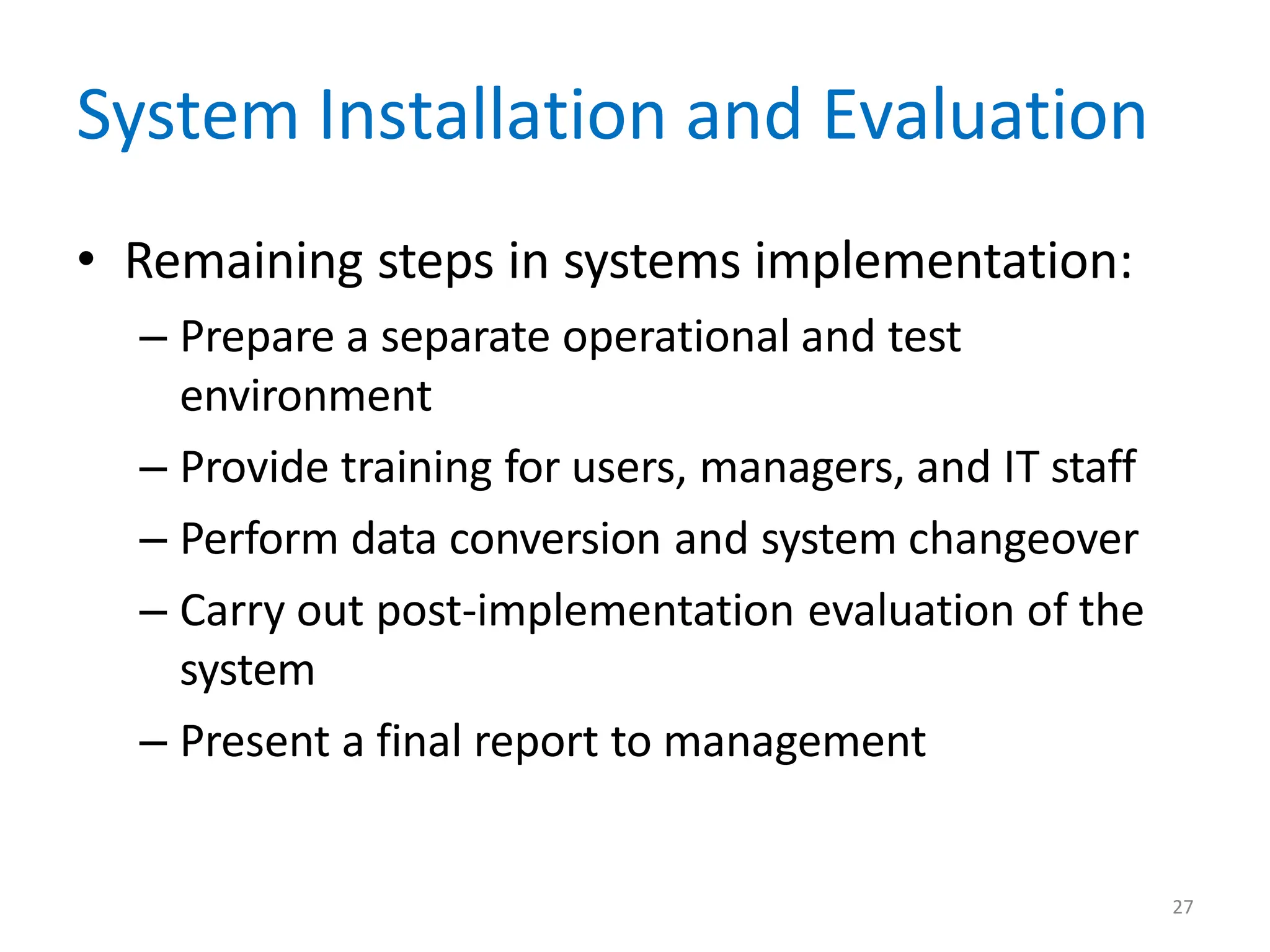 System Installation and Evaluation

• Remaining steps in systems implementation:
– Prepare a separate operational and test environment
– Provide training for users, managers, and IT staff
– Perform data conversion and system changeover
– Carry out post-implementation evaluation of the system
– Present a final report to management

27